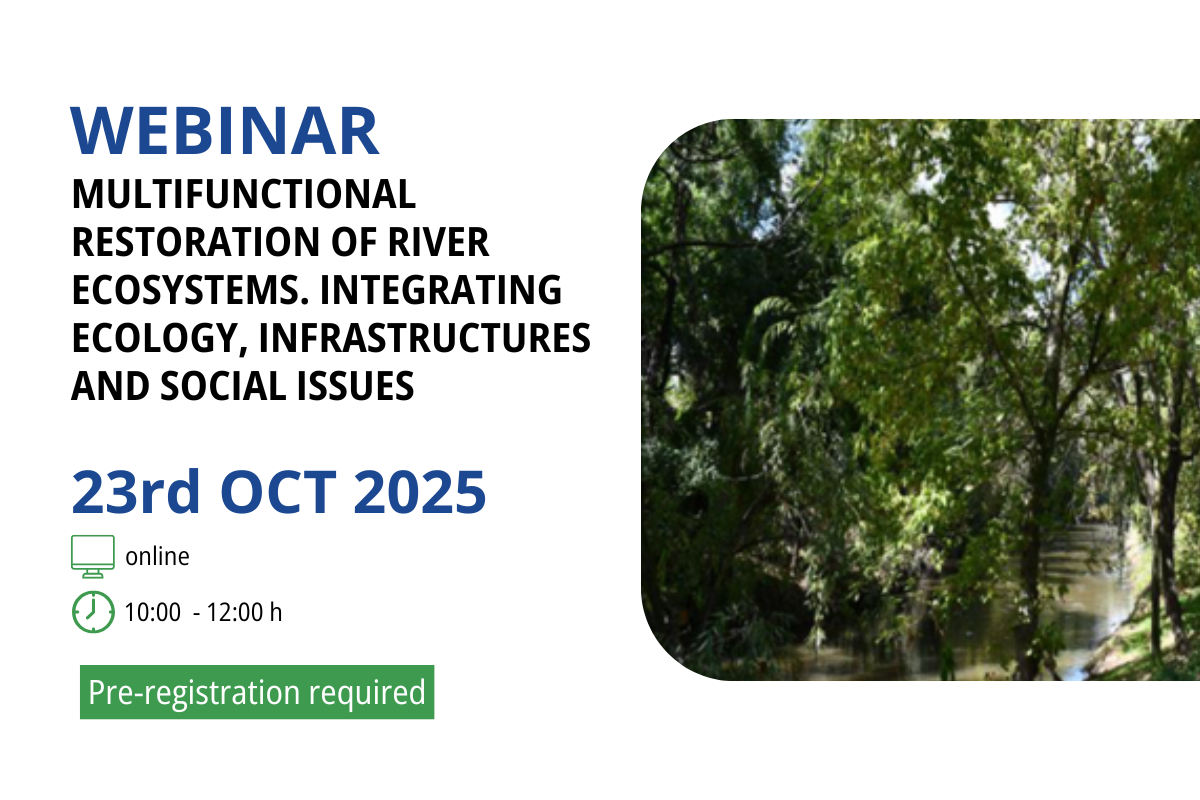 WEBINAR

MULTIFUNCTIONAL RESTORATION OF RIVER ECOSYSTEMS. INTEGRATING ECOLOGY, INFRASTRUCTURES AND SOCIAL ISSUES

23rd OCT 2025

online

10:00 - 12:00 h

Pre-registration required